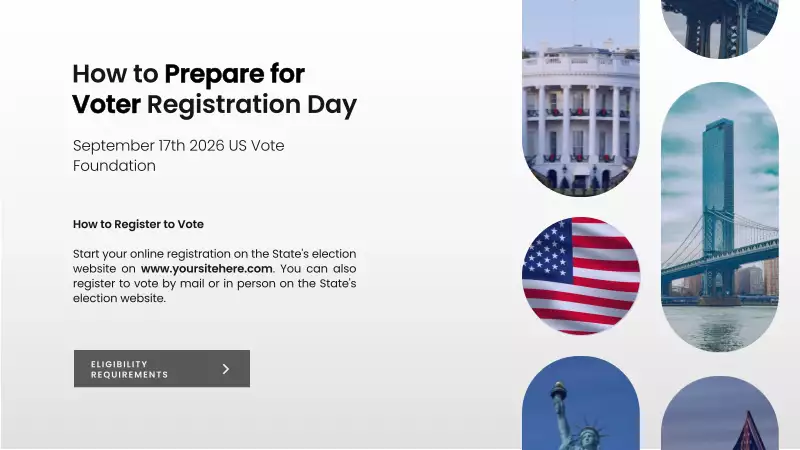 How to Prepare for Voter Registration Day

September 17th 2026 US Vote Foundation

How to Register to Vote

Start your online registration on the State's election website on www.yoursitehere.com. You can also register to vote by mail or in person on the State's election website.

ELIGIBILITY REQUIREMENTS